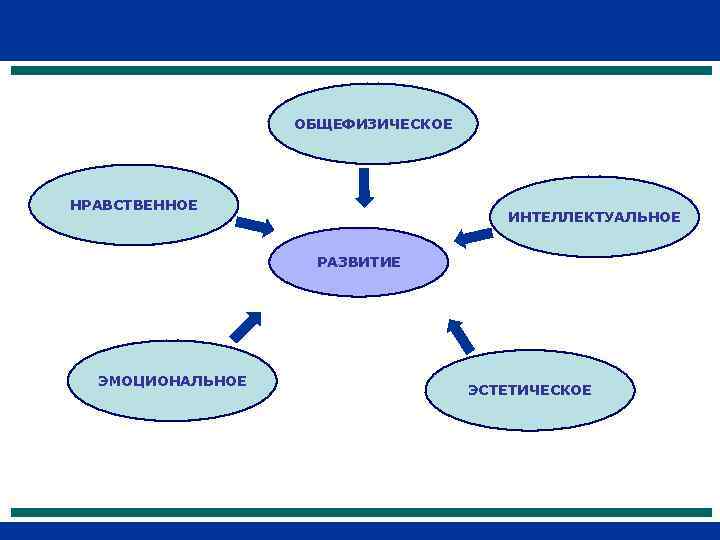 ОБЩЕФИЗИЧЕСКОЕ

НРАВСТВЕННОЕ

ИНТЕЛЛЕКТУАЛЬНОЕ

РАЗВИТИЕ

ЭМОЦИОНАЛЬНОЕ

ЭСТЕТИЧЕСКОЕ